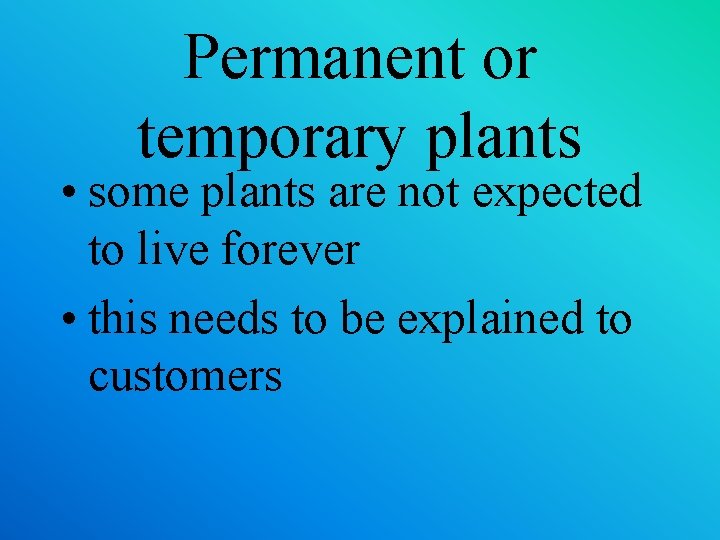 Permanent or temporary plants

• some plants are not expected to live forever

• this needs to be explained to customers